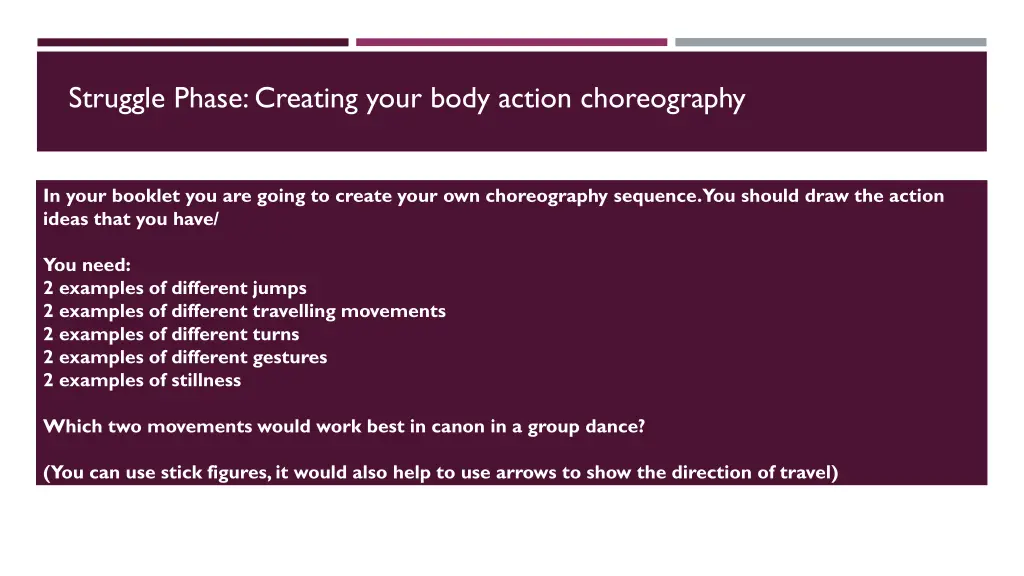 Struggle Phase: Creating your body action choreography

In your booklet you are going to create your own choreography sequence. You should draw the action ideas that you have/

You need:
2 examples of different jumps
2 examples of different travelling movements
2 examples of different turns
2 examples of different gestures
2 examples of stillness

Which two movements would work best in canon in a group dance?

(You can use stick figures, it would also help to use arrows to show the direction of travel)